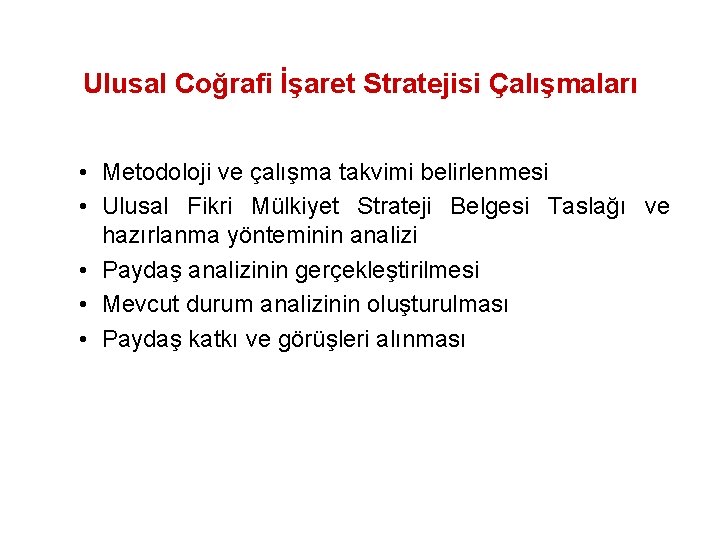 Ulusal Coğrafi İşaret Stratejisi Çalışmaları

• Metodoloji ve çalışma takvimi belirlenmesi
• Ulusal Fikri Mülkiyet Strateji Belgesi Taslağı ve hazırlanma yönteminin analizi
• Paydaş analizinin gerçekleştirilmesi
• Mevcut durum analizinin oluşturulması
• Paydaş katkı ve görüşleri alınması